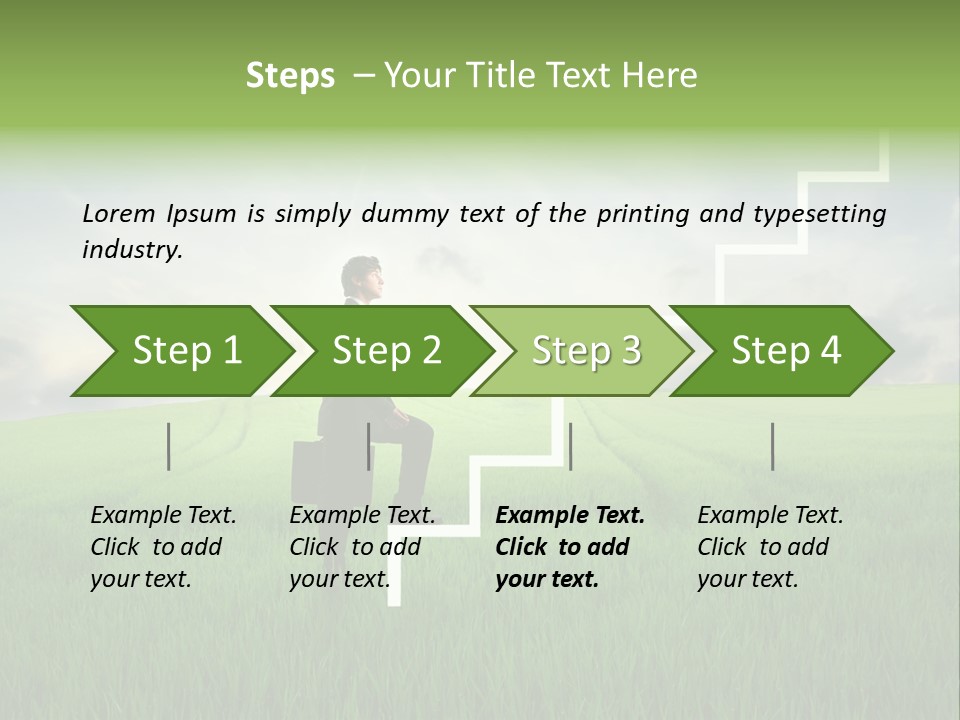 Steps – Your Title Text Here

Lorem Ipsum is simply dummy text of the printing and typesetting industry.

Step 1

Step 2

Step 3

Step 4

Example Text. Click to add your text.

Example Text. Click to add your text.

Example Text. Click to add your text.

Example Text. Click to add your text.